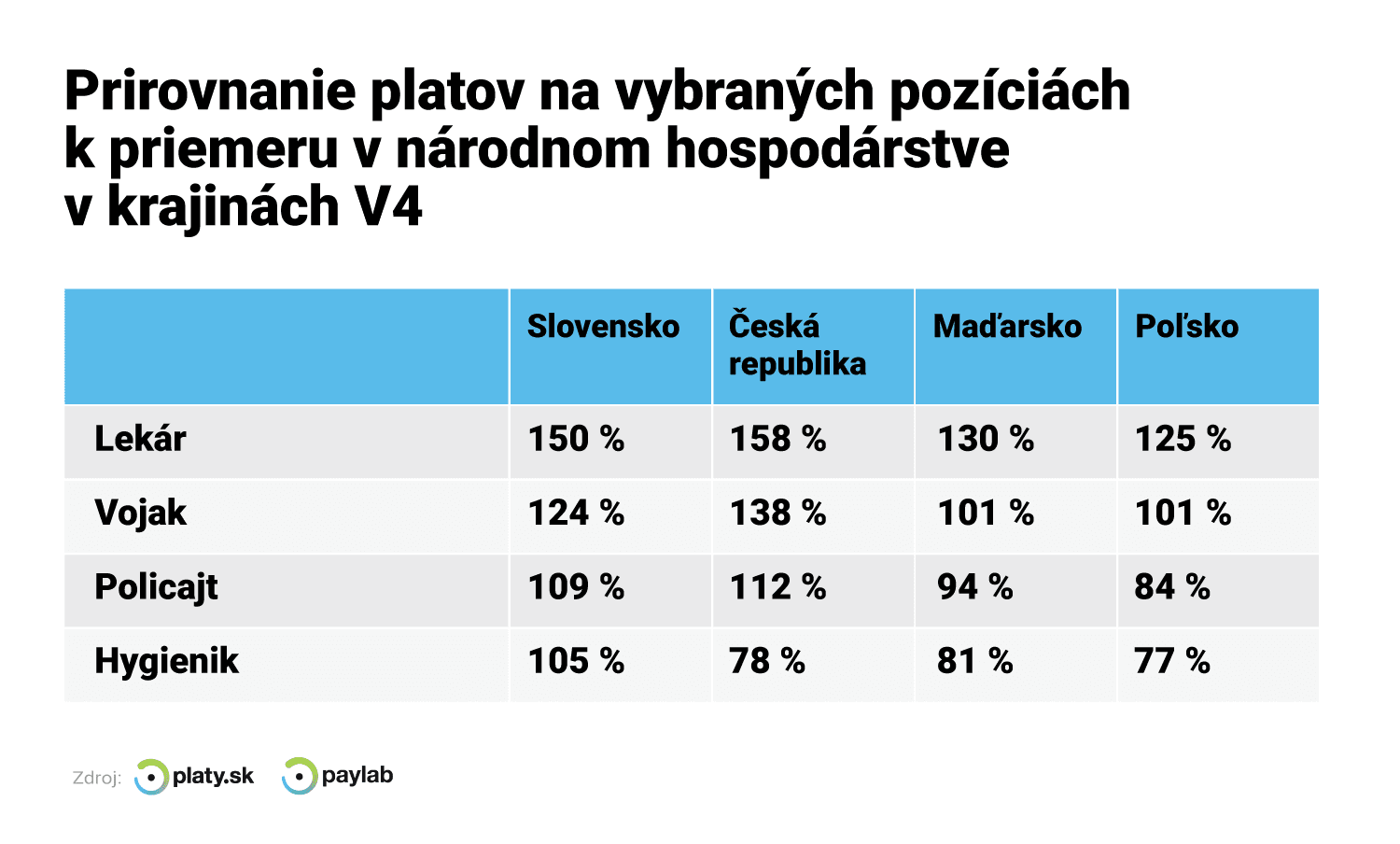 Prirovnanie platov na vybraných pozíciách k priemeru v národnom hospodárstve v krajinách V4

| | Slovensko | Česká republika | Maďarsko | Poľsko |
|---|---|---|---|---|
| Lekár | 150 % | 158 % | 130 % | 125 % |
| Vojak | 124 % | 138 % | 101 % | 101 % |
| Policajt | 109 % | 112 % | 94 % | 84 % |
| Hygienik | 105 % | 78 % | 81 % | 77 % |

Zdroj: platy.sk paylab